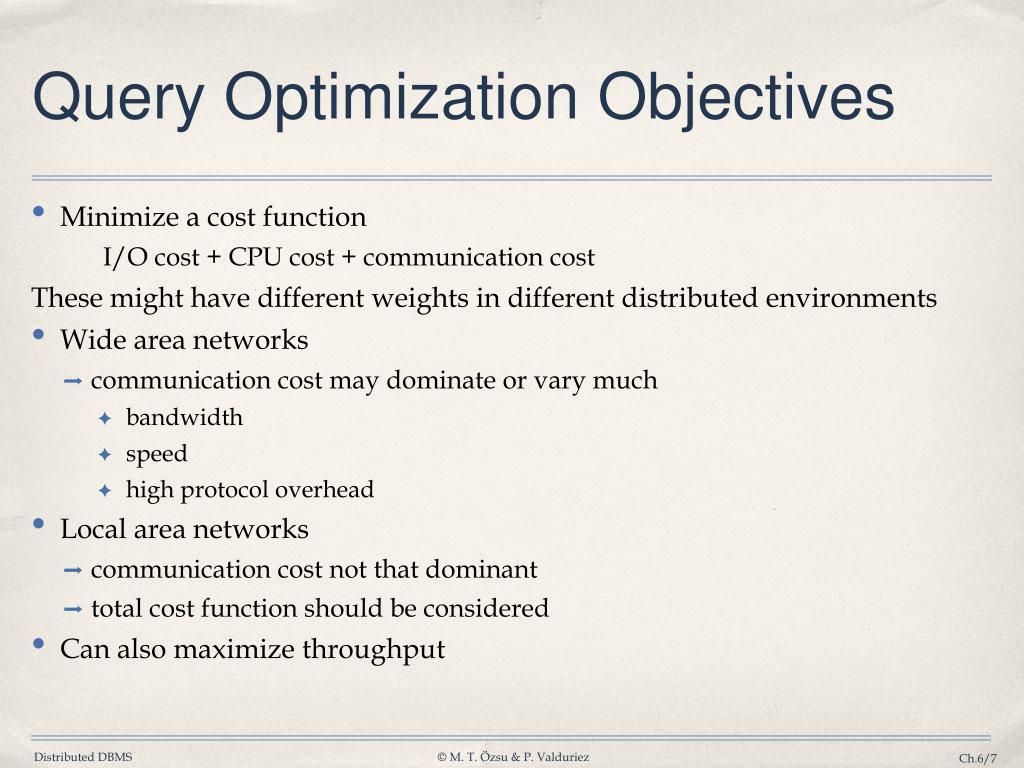 Query Optimization Objectives

• Minimize a cost function

I/O cost + CPU cost + communication cost

These might have different weights in different distributed environments

• Wide area networks

➡ communication cost may dominate or vary much

✦ bandwidth

✦ speed

✦ high protocol overhead

• Local area networks

➡ communication cost not that dominant

➡ total cost function should be considered

• Can also maximize throughput

Distributed DBMS

© M. T. Özsu & P. Valduriez

Ch.6/7